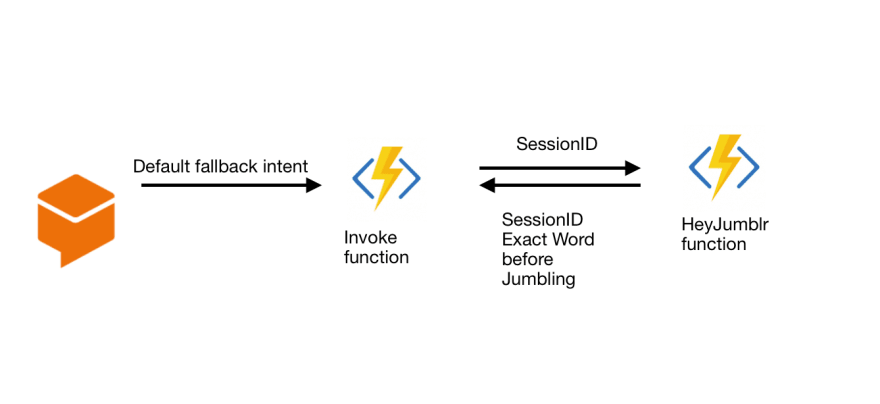 Default fallback intent

Invoke function

SessionID

SessionID Exact Word before Jumbling

HeyJumblr function